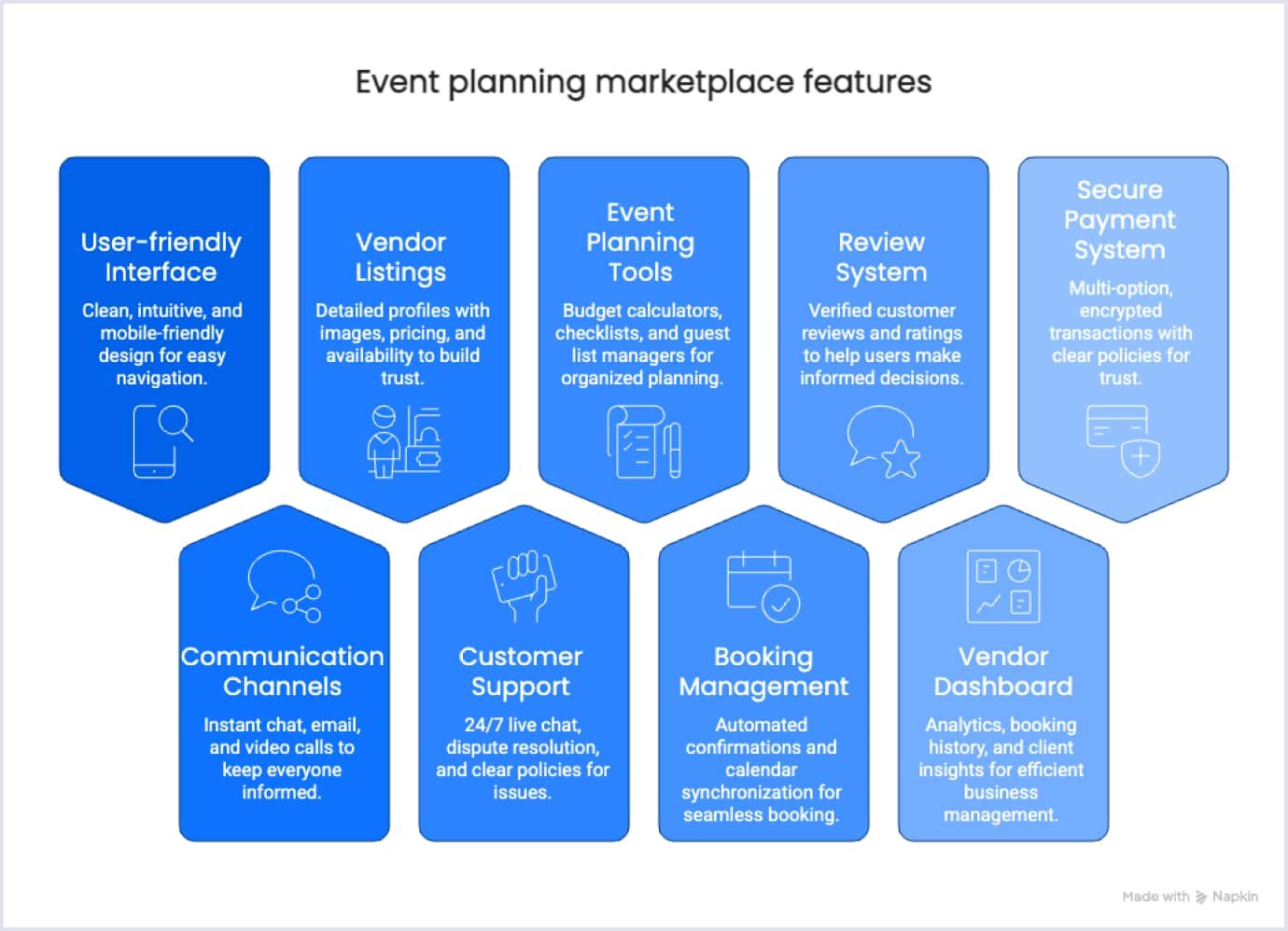 Event planning marketplace features

User-friendly Interface

Clean, intuitive, and mobile-friendly design for easy navigation.

Vendor Listings

Detailed profiles with images, pricing, and availability to build trust.

Event Planning Tools

Budget calculators, checklists, and guest list managers for organized planning.

Review System

Verified customer reviews and ratings to help users make informed decisions.

Secure Payment System

Multi-option, encrypted transactions with clear policies for trust.

Communication Channels

Instant chat, email, and video calls to keep everyone informed.

Customer Support

24/7 live chat, dispute resolution, and clear policies for issues.

Booking Management

Automated confirmations and calendar synchronization for seamless booking.

Vendor Dashboard

Analytics, booking history, and client insights for efficient business management.

Made with Napkin